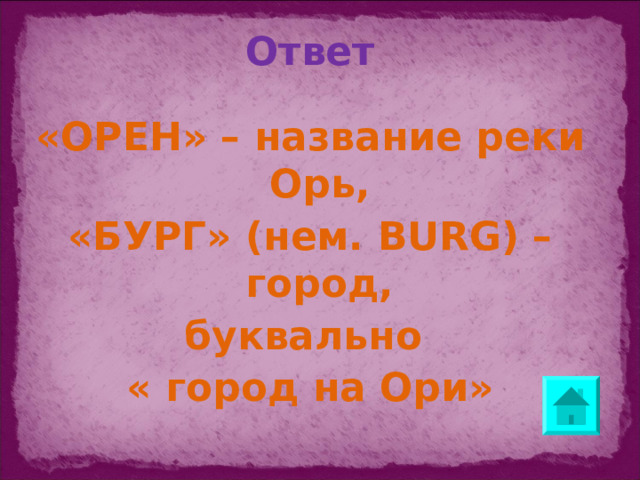 Ответ

«ОРЕН» – название реки Орь,
«БУРГ» (нем. BURG) – город,
буквально
« город на Ори»